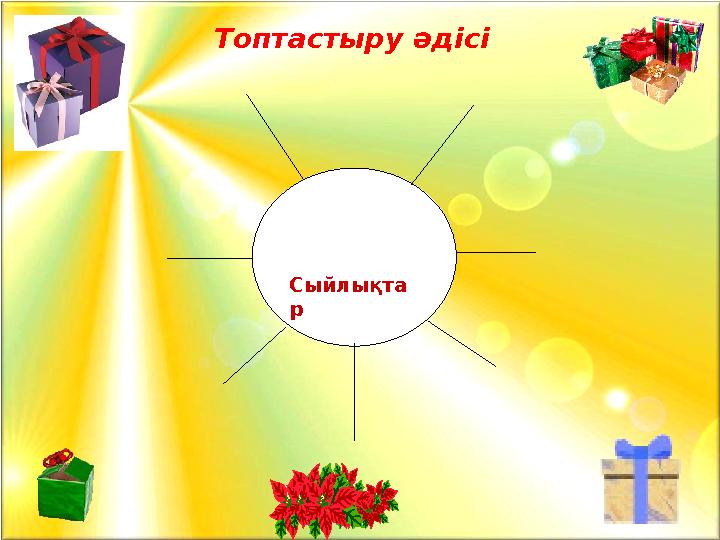 Топтастыру әдісі

Сыйлықтар